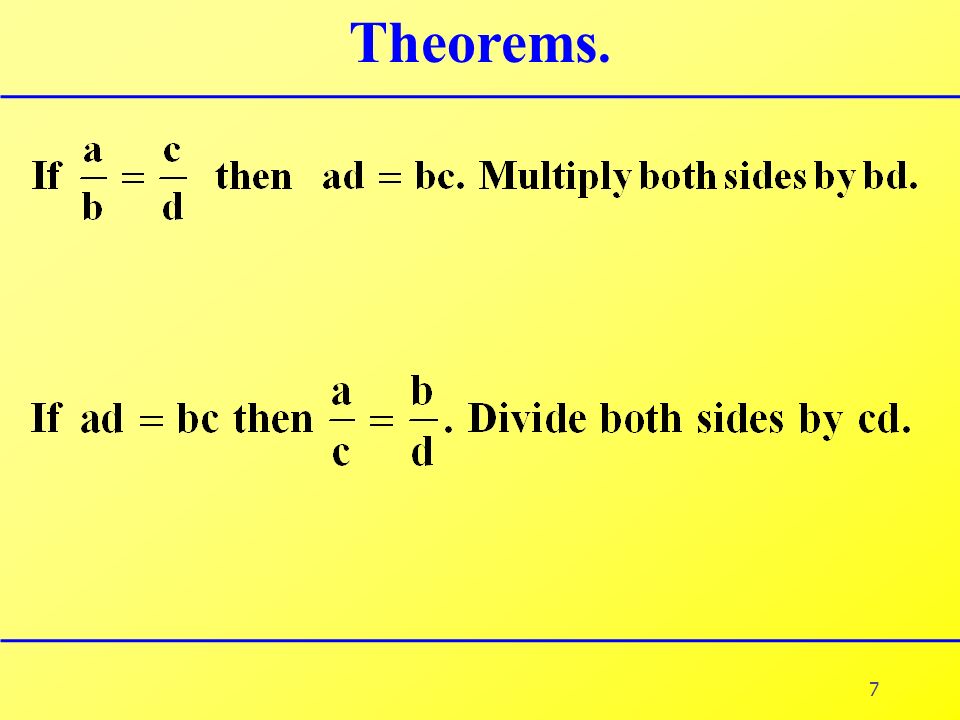 Theorems.

If $\frac{a}{b} = \frac{c}{d}$ then $ad = bc$. Multiply both sides by bd.

If $ad = bc$ then $\frac{a}{c} = \frac{b}{d}$. Divide both sides by cd.

7